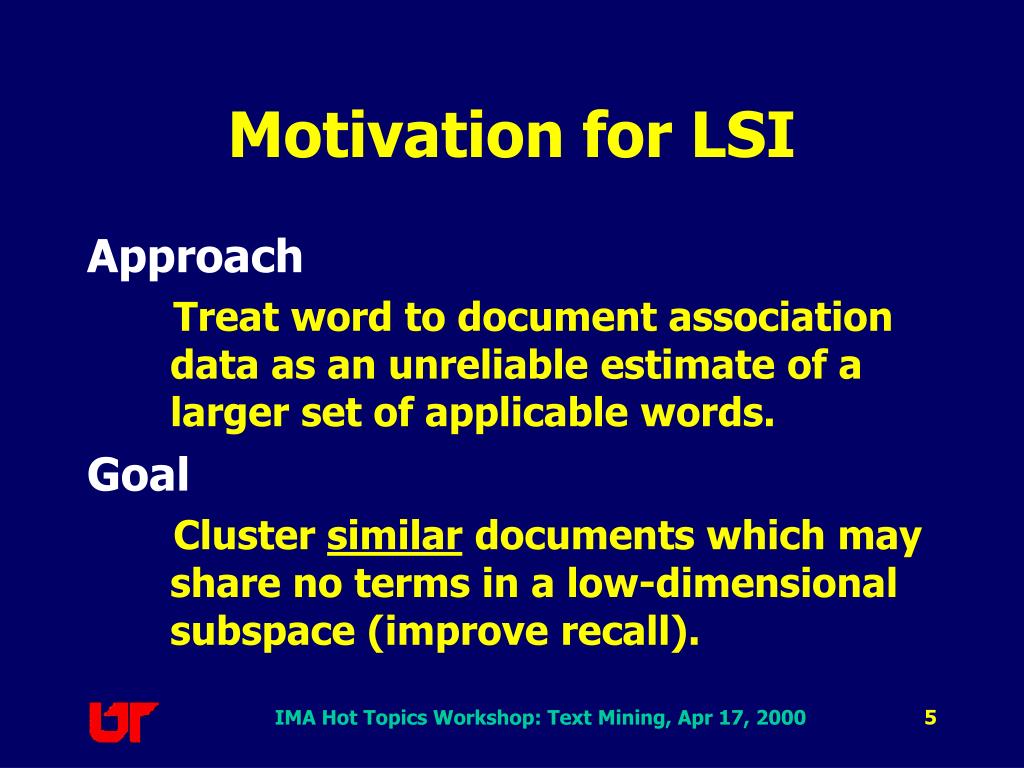 Motivation for LSI

Approach

Treat word to document association data as an unreliable estimate of a larger set of applicable words.

Goal

Cluster similar documents which may share no terms in a low-dimensional subspace (improve recall).

UT

IMA Hot Topics Workshop: Text Mining, Apr 17, 2000

5